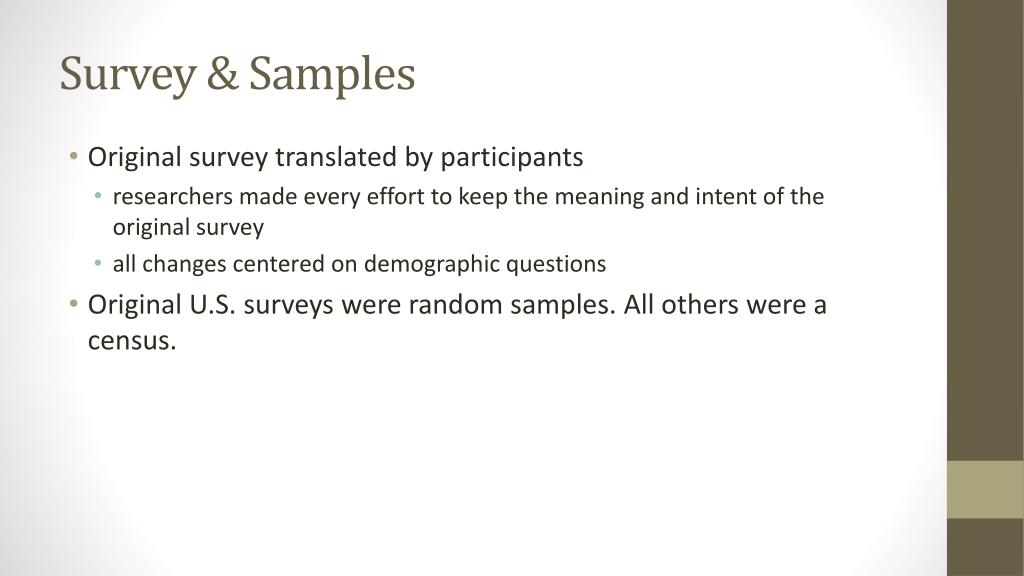 Survey & Samples

• Original survey translated by participants
  • researchers made every effort to keep the meaning and intent of the original survey
  • all changes centered on demographic questions
• Original U.S. surveys were random samples. All others were a census.